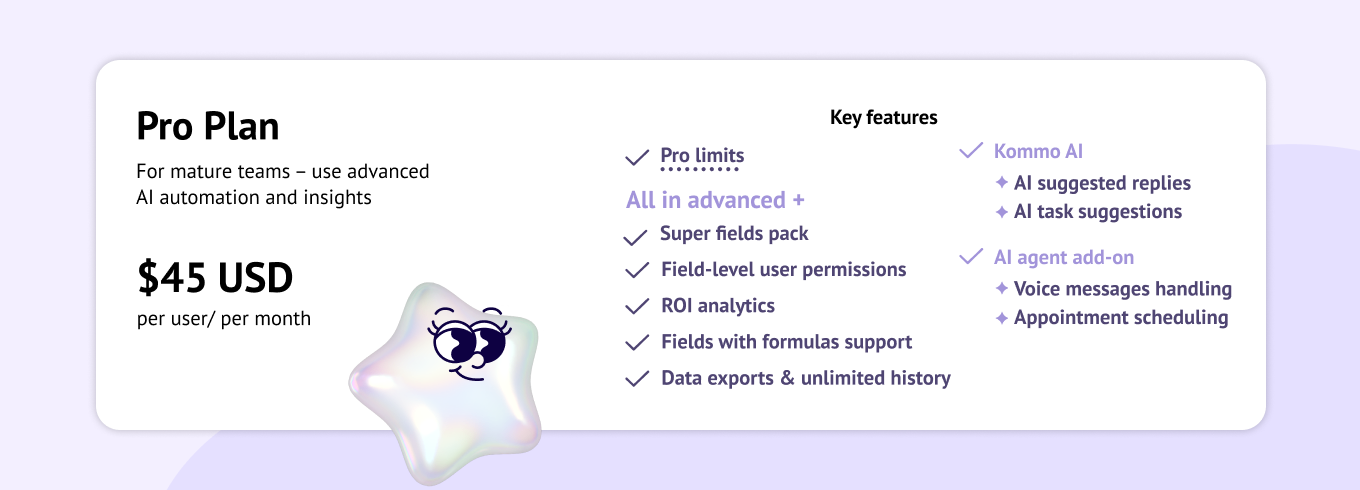 Pro Plan

For mature teams – use advanced AI automation and insights

$45 USD
per user/ per month

Key features

✓ Pro limits

All in advanced +

✓ Super fields pack
✓ Field-level user permissions
✓ ROI analytics
✓ Fields with formulas support
✓ Data exports & unlimited history

✓ Kommo AI
✦ AI suggested replies
✦ AI task suggestions

✓ AI agent add-on
✦ Voice messages handling
✦ Appointment scheduling